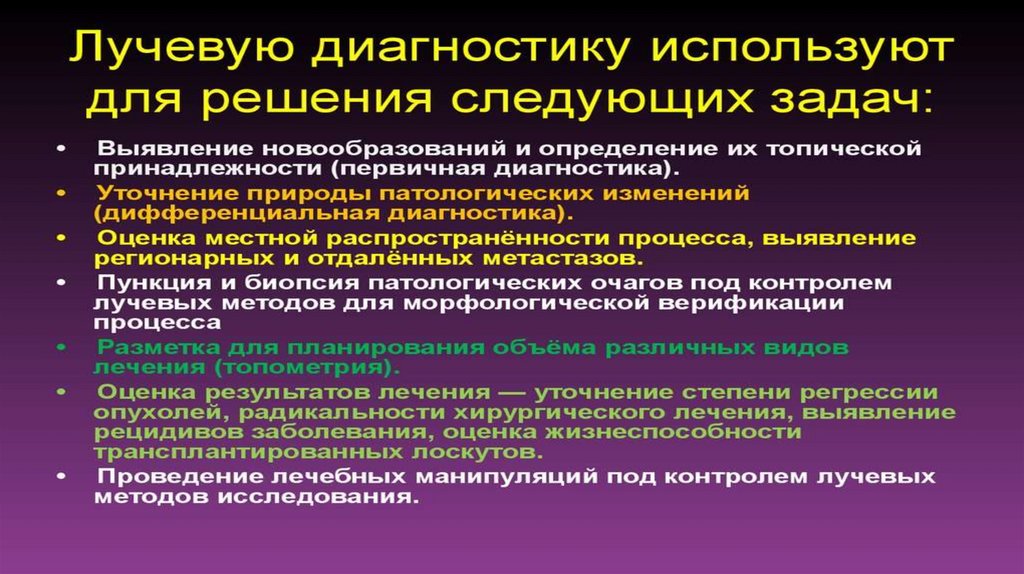 Лучевую диагностику используют для решения следующих задач:

• Выявление новообразований и определение их топической принадлежности (первичная диагностика).

• Уточнение природы патологических изменений (дифференциальная диагностика).

• Оценка местной распространённости процесса, выявление регионарных и отдалённых метастазов.

• Пункция и биопсия патологических очагов под контролем лучевых методов для морфологической верификации процесса

• Разметка для планирования объёма различных видов лечения (топометрия).

• Оценка результатов лечения — уточнение степени регрессии опухолей, радикальности хирургического лечения, выявление рецидивов заболевания, оценка жизнеспособности трансплантированных лоскутов.

• Проведение лечебных манипуляций под контролем лучевых методов исследования.